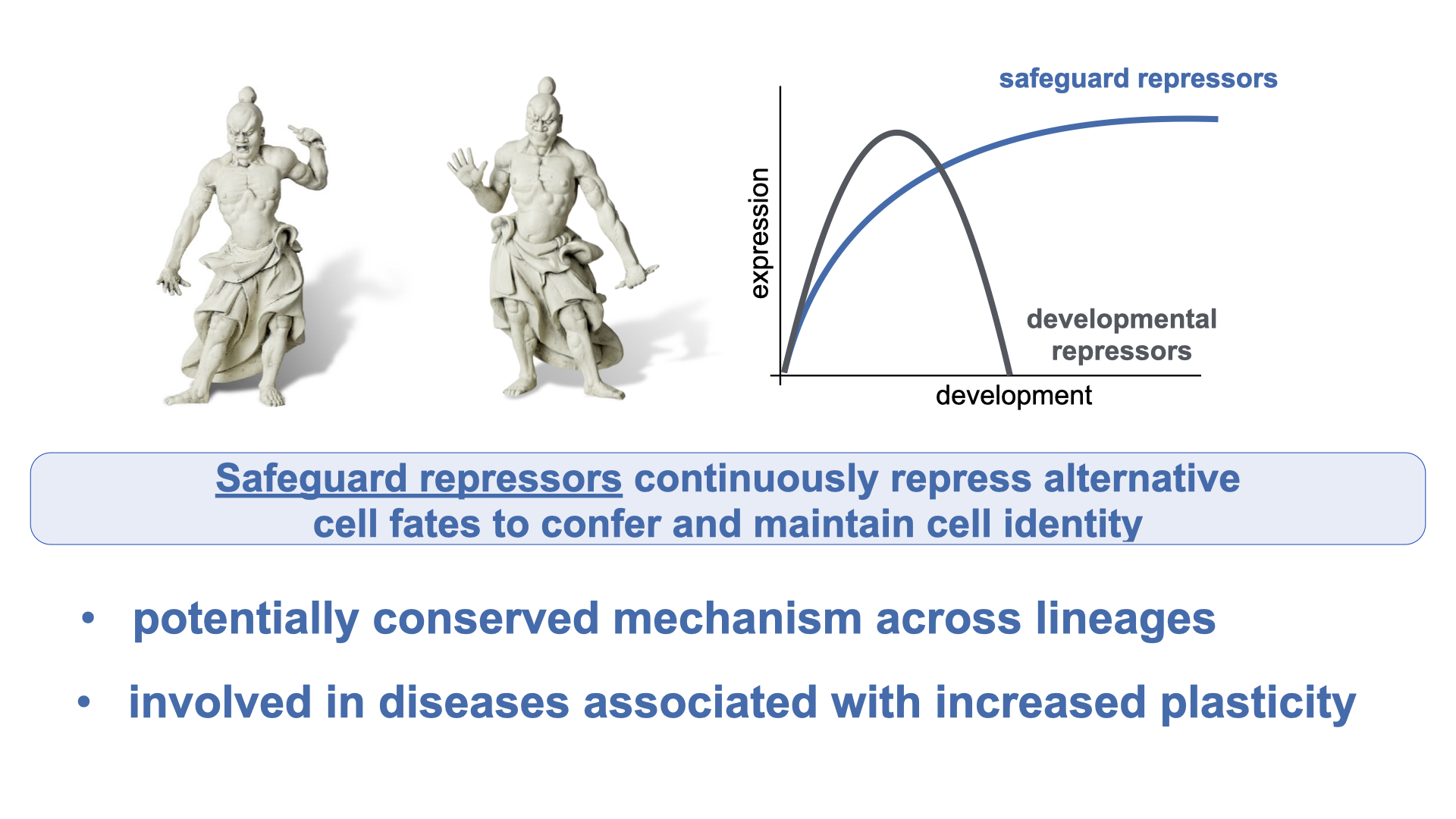 safeguard repressors

expression

developmental repressors

development

Safeguard repressors continuously repress alternative cell fates to confer and maintain cell identity

• potentially conserved mechanism across lineages

• involved in diseases associated with increased plasticity